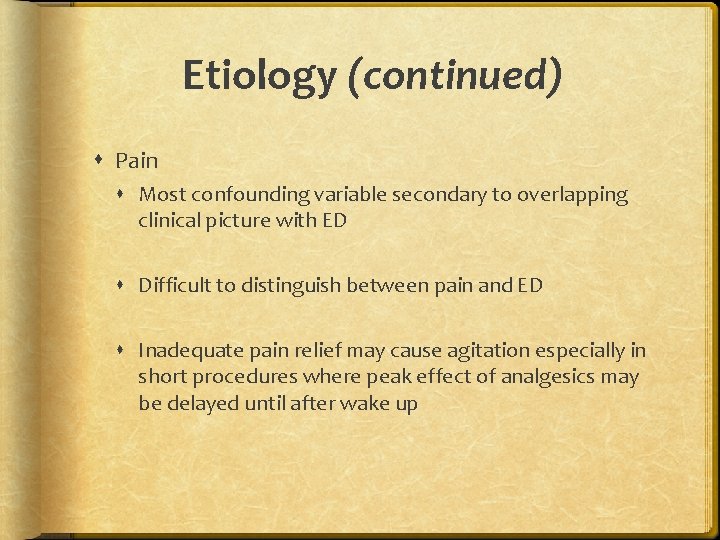 Etiology (continued)

Pain

Most confounding variable secondary to overlapping clinical picture with ED

Difficult to distinguish between pain and ED

Inadequate pain relief may cause agitation especially in short procedures where peak effect of analgesics may be delayed until after wake up